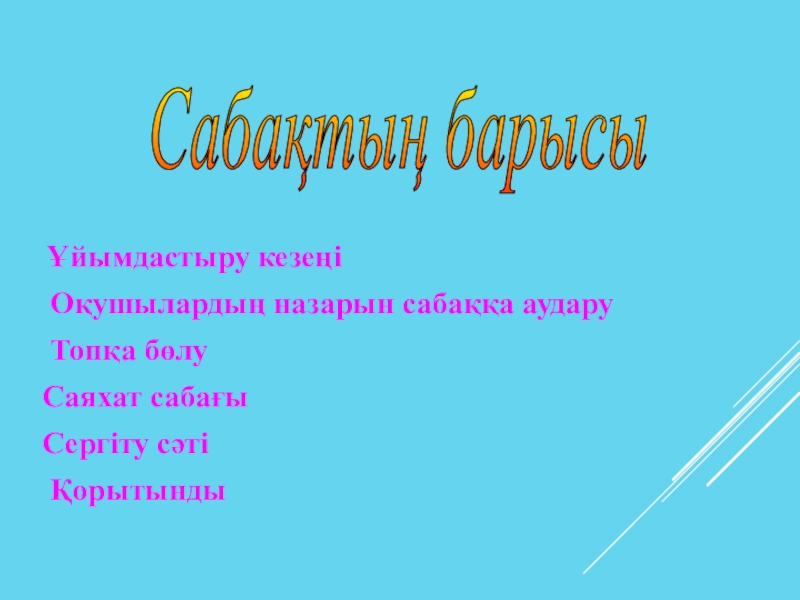 Сабақтың барысы

Ұйымдастыру кезеңі

Оқушылардың назарын сабаққа аудару

Топқа бөлу

Саяхат сабағы

Сергіту сәті

Қорытынды